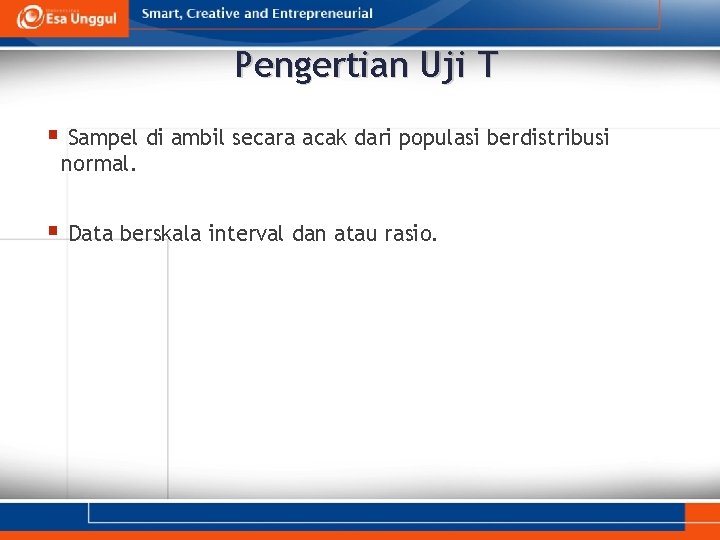 Esa Unggul

Smart, Creative and Entrepreneurial

Pengertian Uji T

▪ Sampel di ambil secara acak dari populasi berdistribusi normal.

▪ Data berskala interval dan atau rasio.